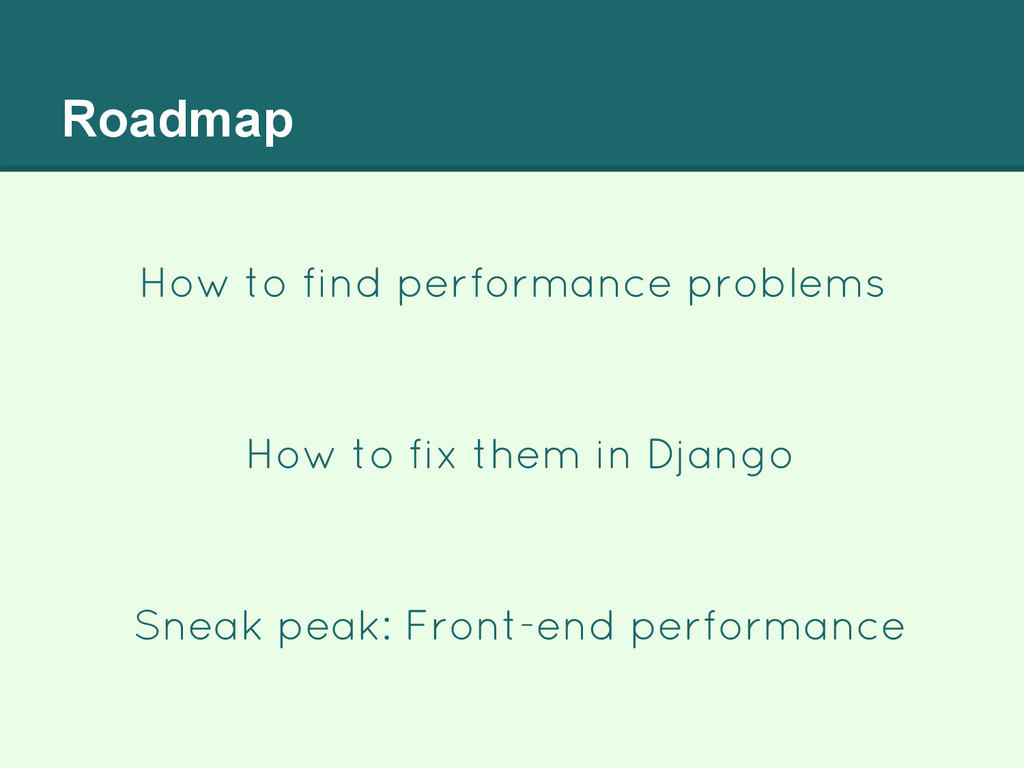 Roadmap

How to find performance problems

How to fix them in Django

Sneak peak: Front-end performance